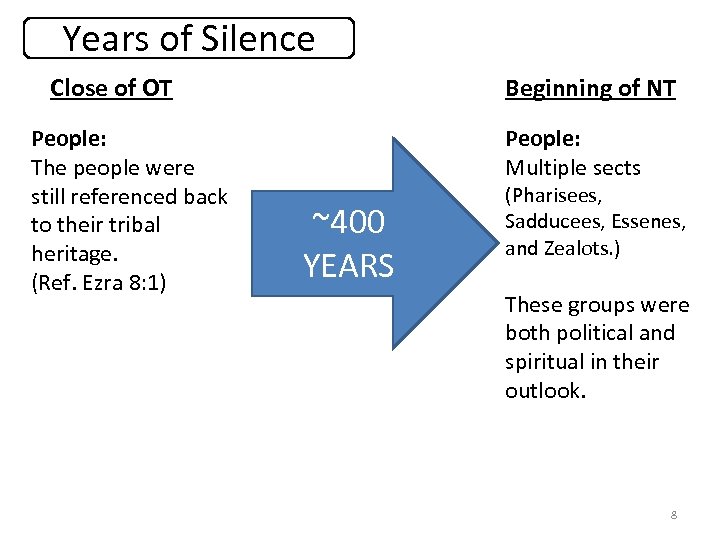 Years of Silence

Close of OT

People:
The people were still referenced back to their tribal heritage.
(Ref. Ezra 8:1)

~400 YEARS

Beginning of NT

People:
Multiple sects (Pharisees, Sadducees, Essenes, and Zealots.)

These groups were both political and spiritual in their outlook.

8